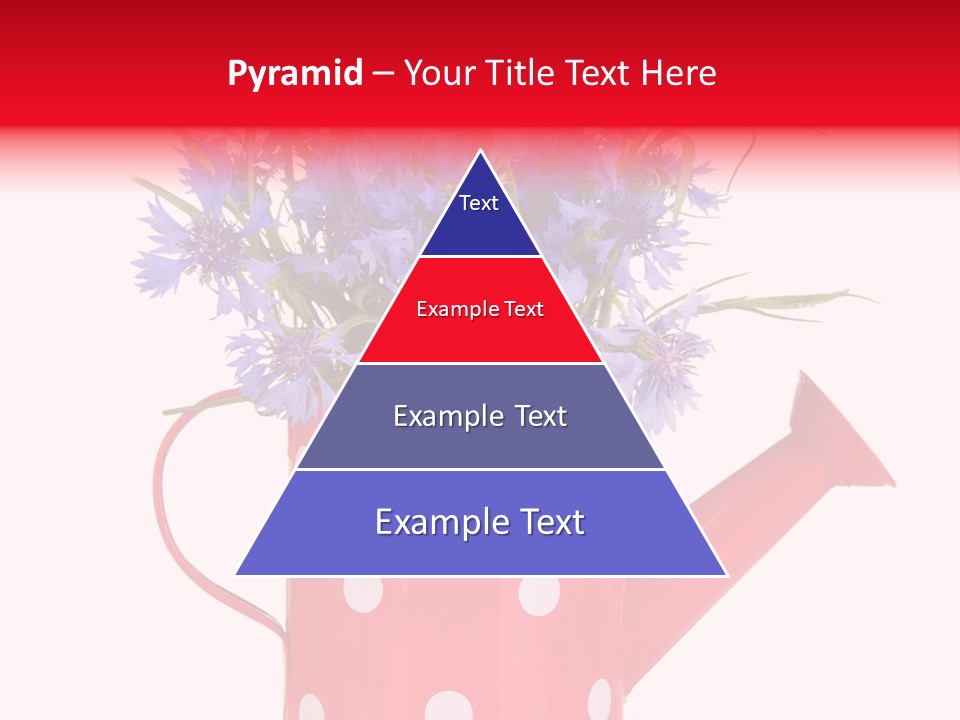 Pyramid – Your Title Text Here

Text

Example Text

Example Text

Example Text